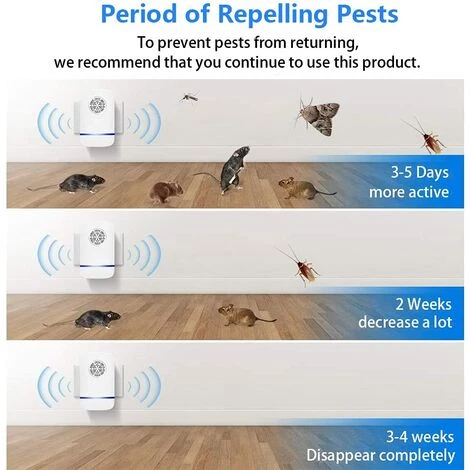 Period of Repelling Pests

To prevent pests from returning, we recommend that you continue to use this product.

3-5 Days
more active

2 Weeks
decrease a lot

3-4 weeks
Disappear completely